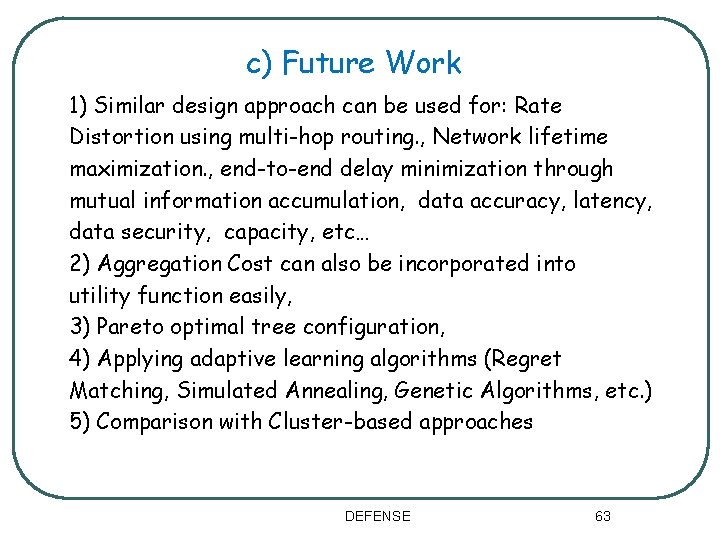 c) Future Work

1) Similar design approach can be used for: Rate Distortion using multi-hop routing., Network lifetime maximization., end-to-end delay minimization through mutual information accumulation, data accuracy, latency, data security, capacity, etc…
2) Aggregation Cost can also be incorporated into utility function easily,
3) Pareto optimal tree configuration,
4) Applying adaptive learning algorithms (Regret Matching, Simulated Annealing, Genetic Algorithms, etc.)
5) Comparison with Cluster-based approaches

DEFENSE

63